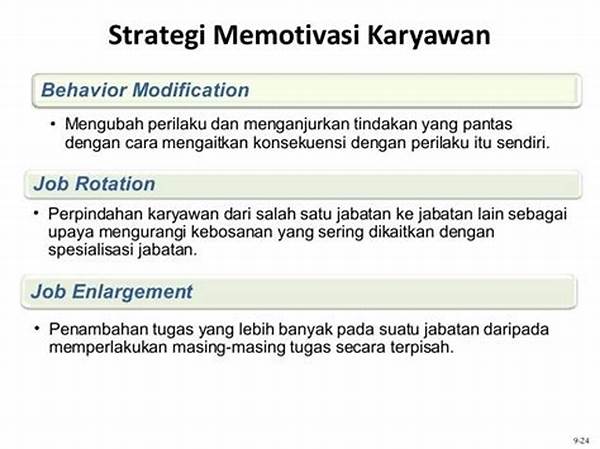 Strategi Memotivasi Karyawan

Behavior Modification

• Mengubah perilaku dan menganjurkan tindakan yang pantas dengan cara mengaitkan konsekuensi dengan perilaku itu sendiri.

Job Rotation

• Perpindahan karyawan dari salah satu jabatan ke jabatan lain sebagai upaya mengurangi kebosanan yang sering dikaitkan dengan spesialisasi jabatan.

Job Enlargement

• Penambahan tugas yang lebih banyak pada suatu jabatan daripada memperlakukan masing-masing tugas secara terpisah.

9-24